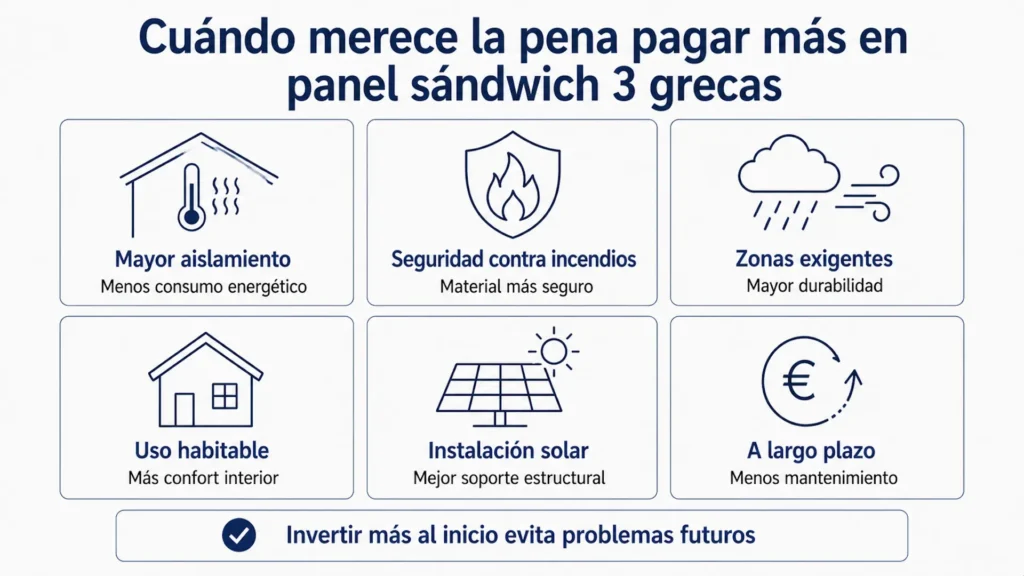 Cuándo merece la pena pagar más en panel sándwich 3 grecas

Mayor aislamiento
Menos consumo energético

Seguridad contra incendios
Material más seguro

Zonas exigentes
Mayor durabilidad

Uso habitable
Más confort interior

Instalación solar
Mejor soporte estructural

€
A largo plazo
Menos mantenimiento

Invertir más al inicio evita problemas futuros